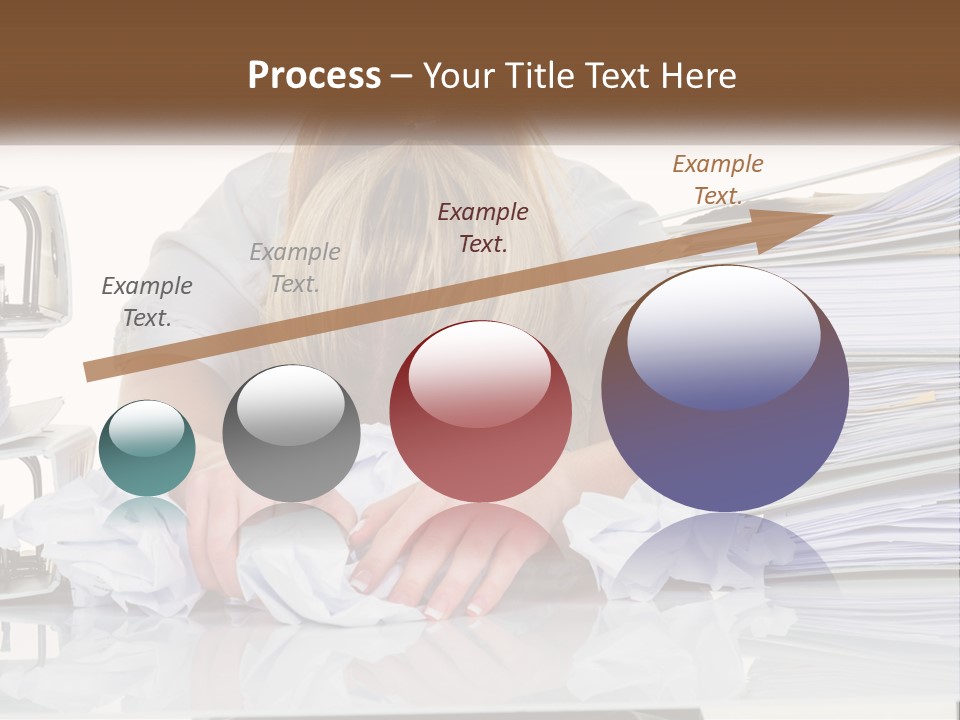 Process – Your Title Text Here

Example Text.

Example Text.

Example Text.

Example Text.